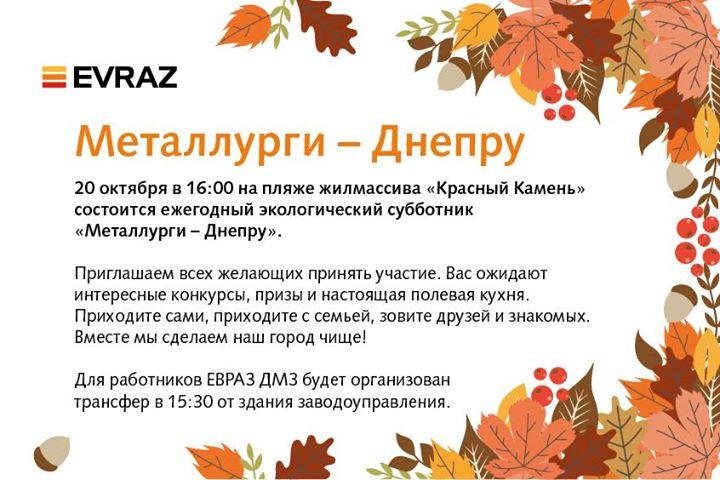 EVRAZ

Металлурги – Днепру

20 октября в 16:00 на пляже жилмассива «Красный Камень» состоится ежегодный экологический субботник «Металлурги – Днепру».

Приглашаем всех желающих принять участие. Вас ожидают интересные конкурсы, призы и настоящая полевая кухня. Приходите сами, приходите с семьей, зовите друзей и знакомых. Вместе мы сделаем наш город чище!

Для работников ЕВРАЗ ДМЗ будет организован трансфер в 15:30 от здания заводоуправления.